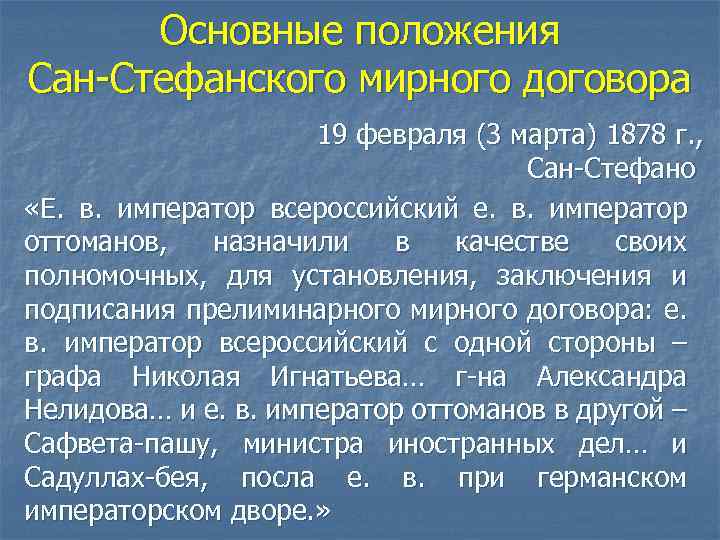 Основные положения Сан-Стефанского мирного договора

19 февраля (3 марта) 1878 г., Сан-Стефано

«Е. в. император всероссийский е. в. император оттоманов, назначили в качестве своих полномочных, для установления, заключения и подписания прелиминарного мирного договора: е. в. император всероссийский с одной стороны – графа Николая Игнатьева… г-на Александра Нелидова… и е. в. император оттоманов в другой – Сафвета-пашу, министра иностранных дел… и Садуллах-бея, посла е. в. при германском императорском дворе.»